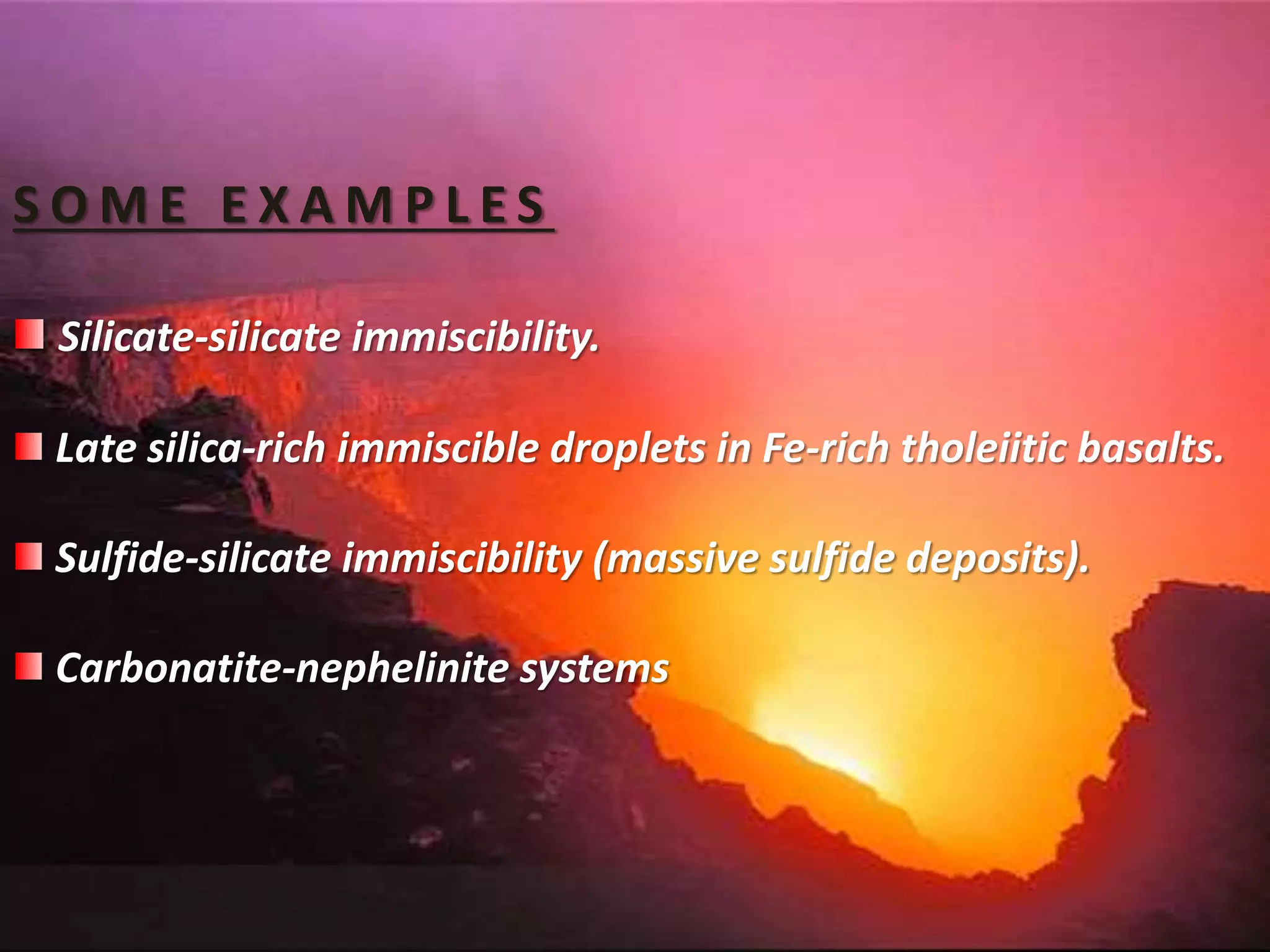 SOME EXAMPLES

Silicate-silicate immiscibility.

Late silica-rich immiscible droplets in Fe-rich tholeiitic basalts.

Sulfide-silicate immiscibility (massive sulfide deposits).

Carbonatite-nephelinite systems